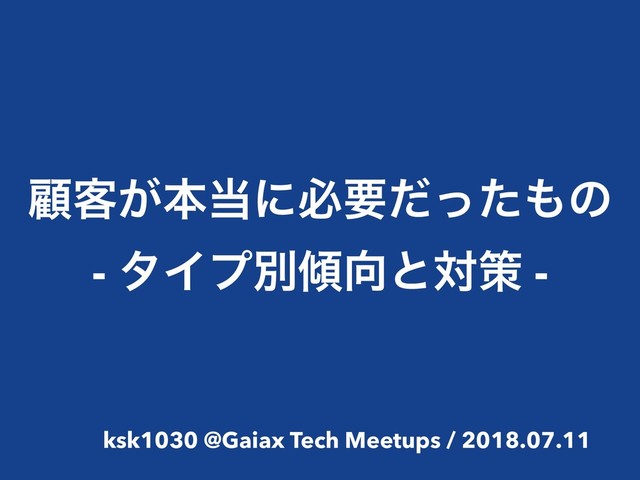 顧客が本当に必要だったもの
- タイプ別傾向と対策 -

ksk1030 @Gaiax Tech Meetups / 2018.07.11